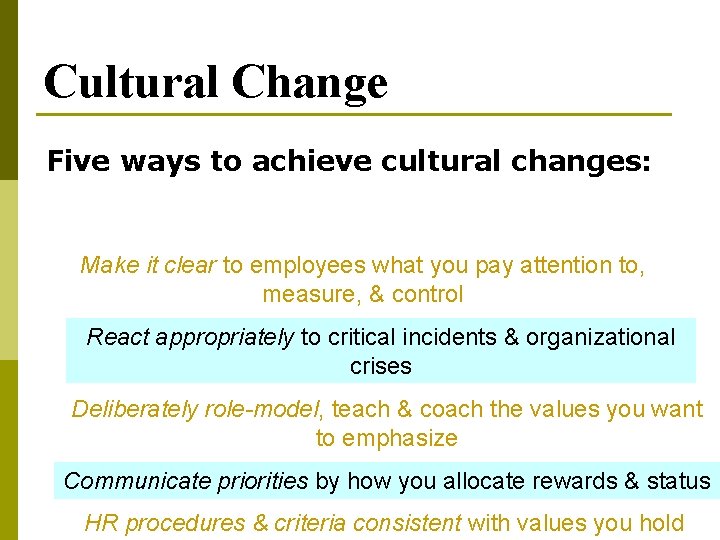 Cultural Change

Five ways to achieve cultural changes:

Make it clear to employees what you pay attention to, measure, & control

React appropriately to critical incidents & organizational crises

Deliberately role-model, teach & coach the values you want to emphasize

Communicate priorities by how you allocate rewards & status

HR procedures & criteria consistent with values you hold